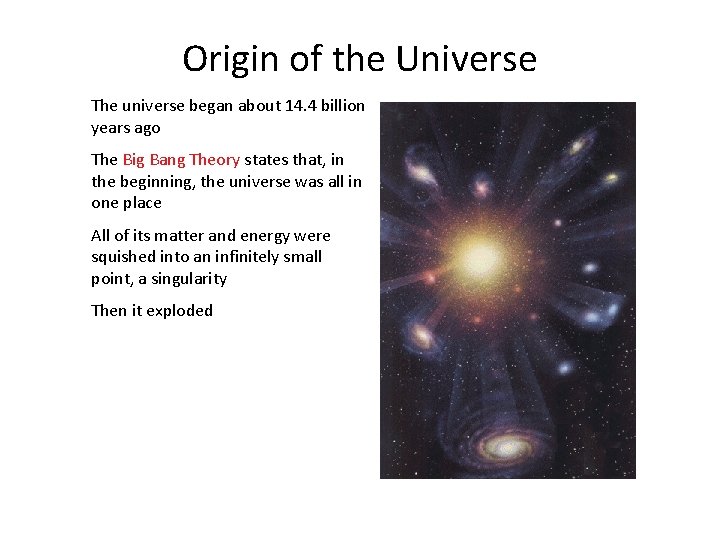 Origin of the Universe

The universe began about 14.4 billion years ago

The Big Bang Theory states that, in the beginning, the universe was all in one place

All of its matter and energy were squished into an infinitely small point, a singularity

Then it exploded